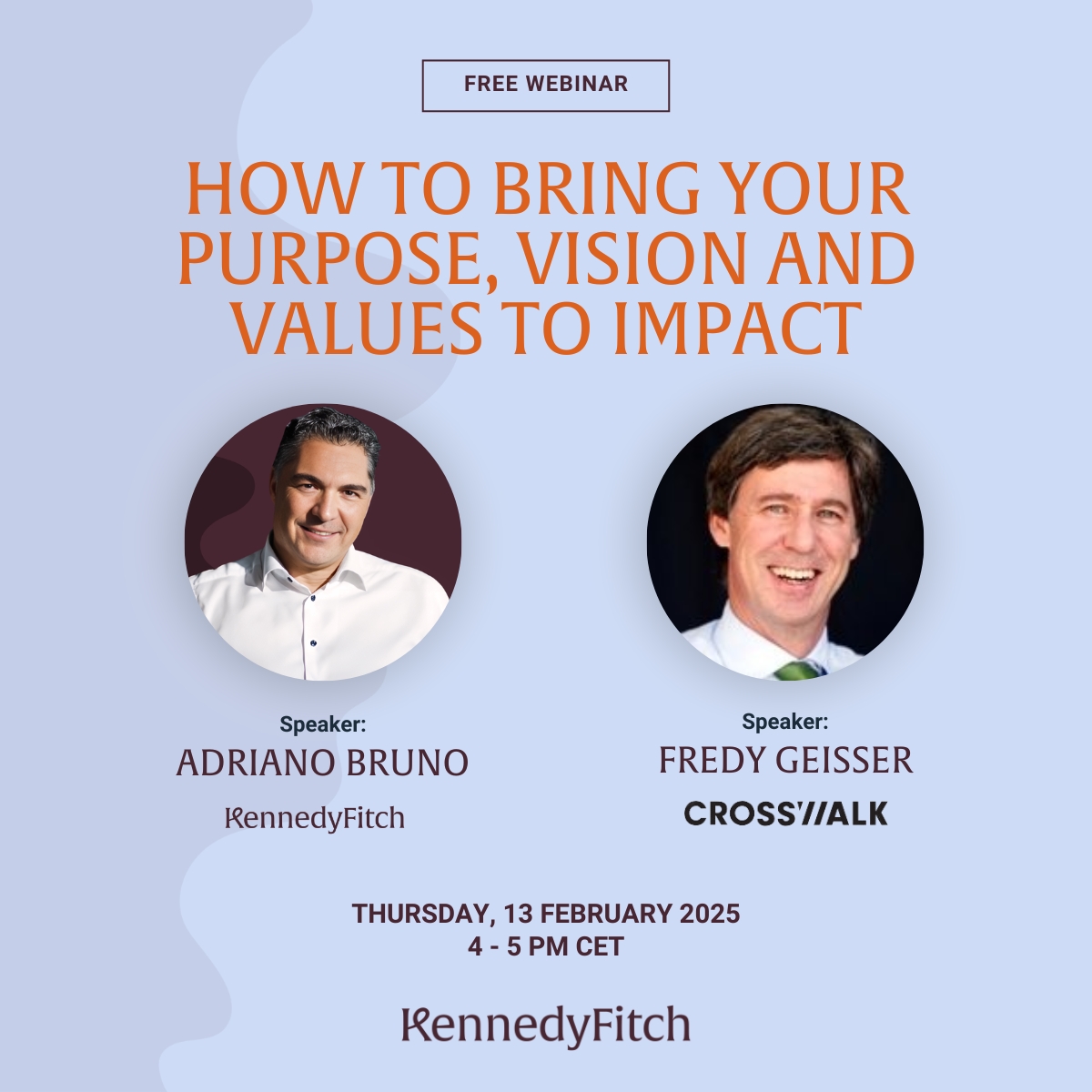 FREE WEBINAR

HOW TO BRING YOUR PURPOSE, VISION AND VALUES TO IMPACT

Speaker:
ADRIANO BRUNO
KennedyFitch

Speaker:
FREDY GEISSER
CROSSWALK

THURSDAY, 13 FEBRUARY 2025
4 - 5 PM CET

KennedyFitch